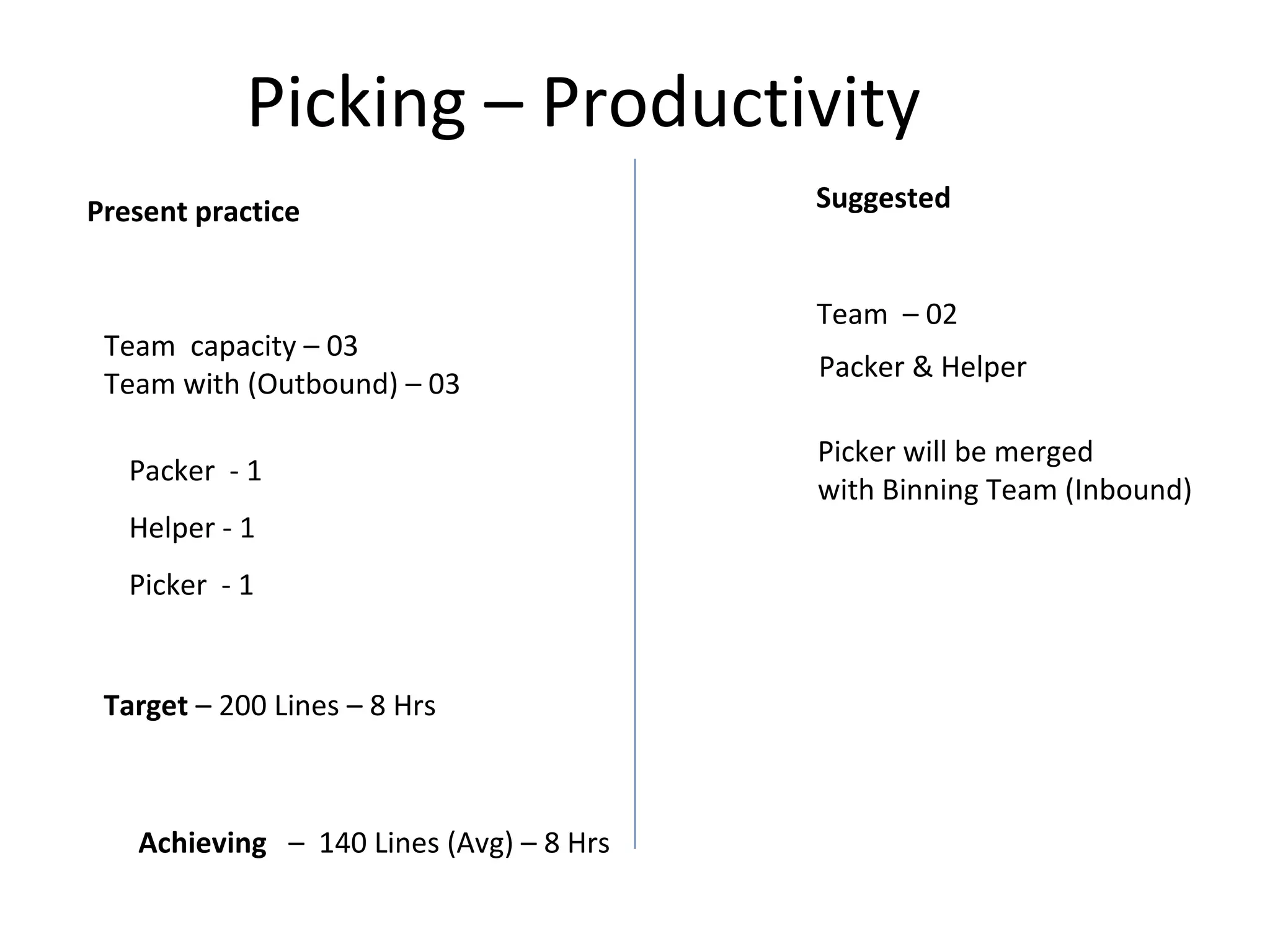 Picking – Productivity

Present practice

Team capacity – 03
Team with (Outbound) – 03

Packer - 1

Helper - 1

Picker - 1

Target – 200 Lines – 8 Hrs

Achieving – 140 Lines (Avg) – 8 Hrs

Suggested

Team – 02

Packer & Helper

Picker will be merged with Binning Team (Inbound)